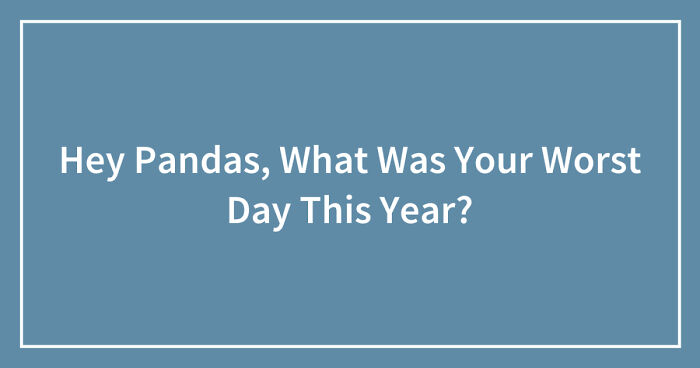 Hey Pandas, What Was Your Worst Day This Year?